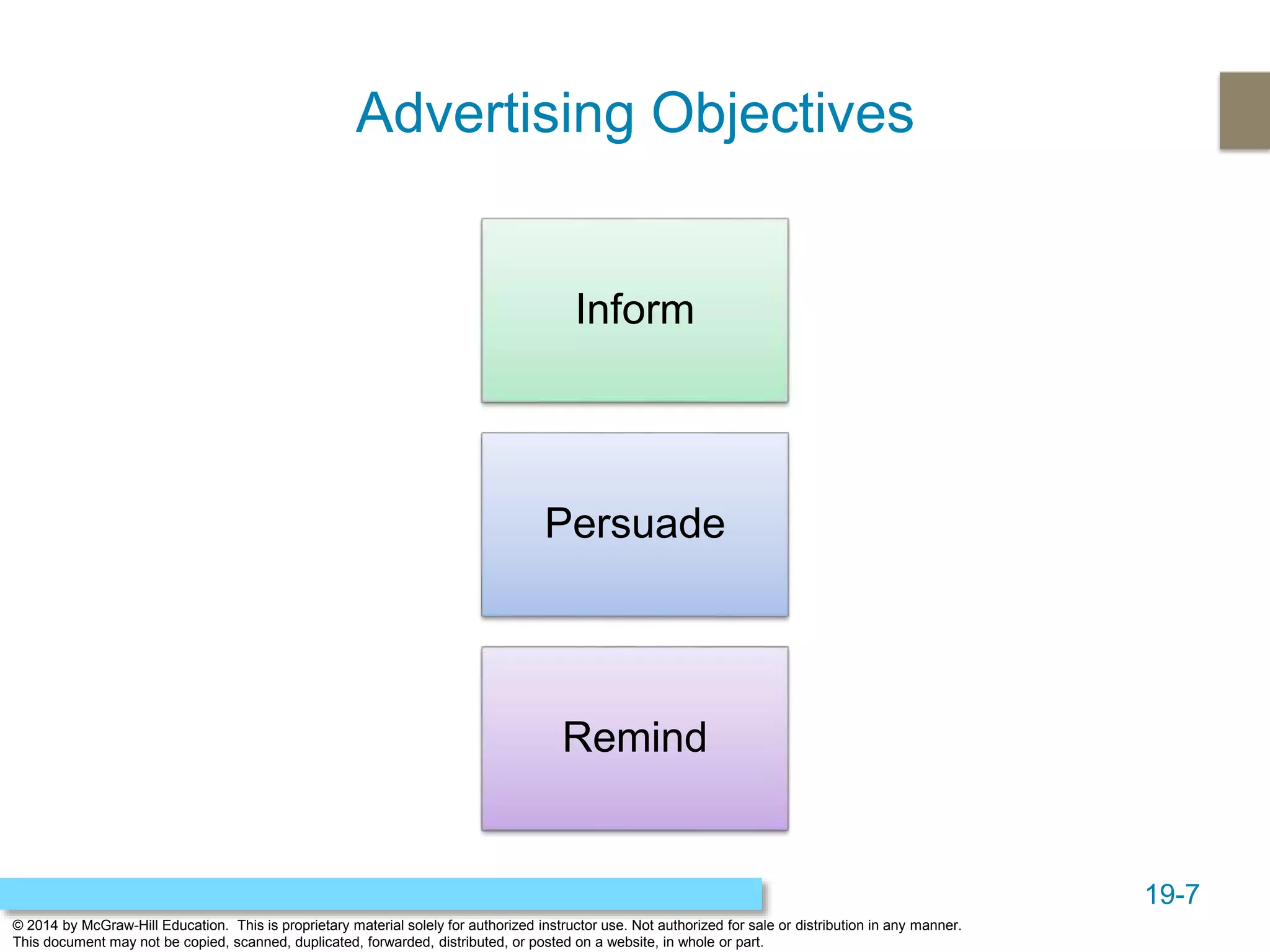 Advertising Objectives

Inform

Persuade

Remind

19-7

© 2014 by McGraw-Hill Education. This is proprietary material solely for authorized instructor use. Not authorized for sale or distribution in any manner. This document may not be copied, scanned, duplicated, forwarded, distributed, or posted on a website, in whole or part.